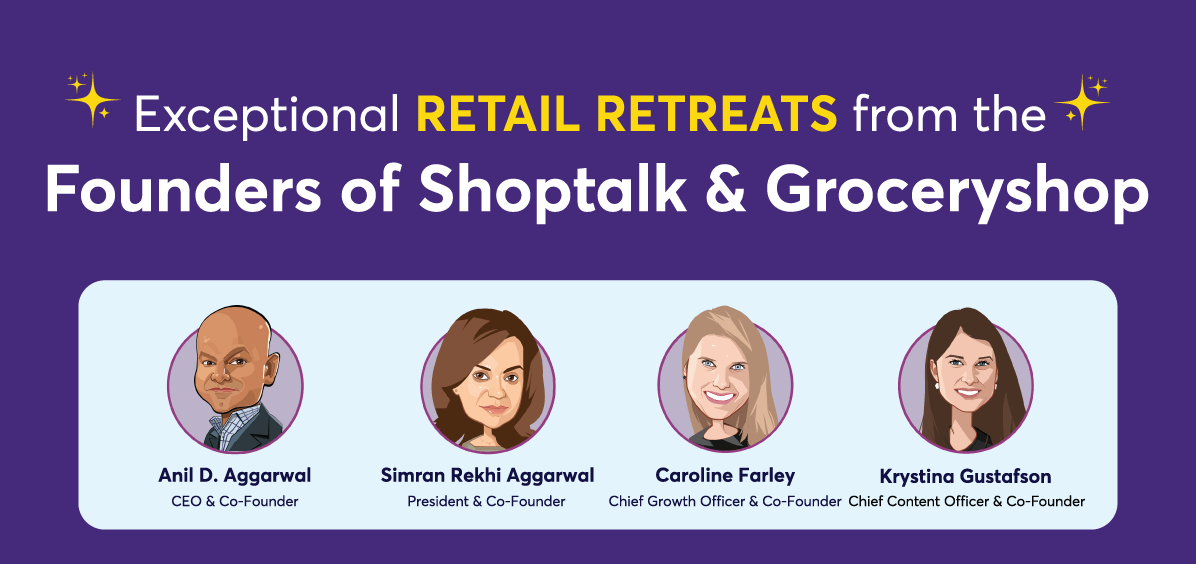 Exceptional RETAIL RETREATS from the
Founders of Shoptalk & Groceryshop

Anil D. Aggarwal
CEO & Co-Founder

Simran Rekhi Aggarwal
President & Co-Founder

Caroline Farley
Chief Growth Officer & Co-Founder

Krystina Gustafson
Chief Content Officer & Co-Founder